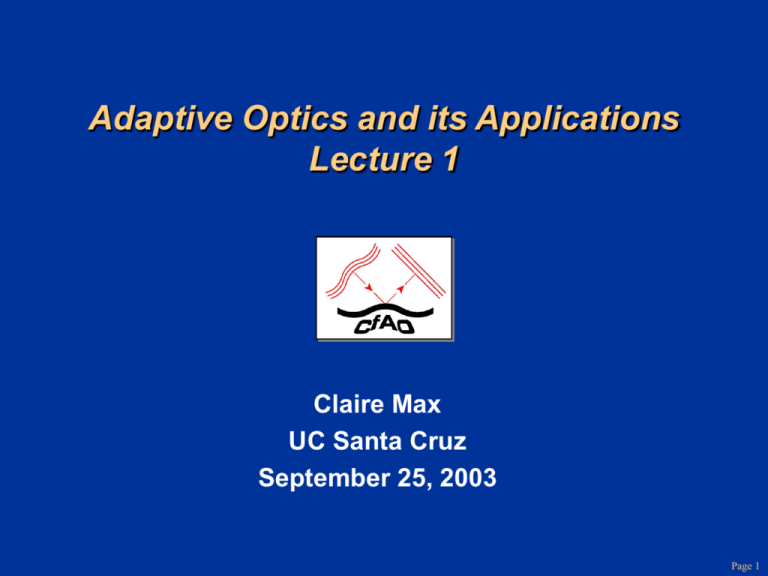 Adaptive Optics and its Applications
Lecture 1

CfAO

Claire Max
UC Santa Cruz
September 25, 2003

Page 1